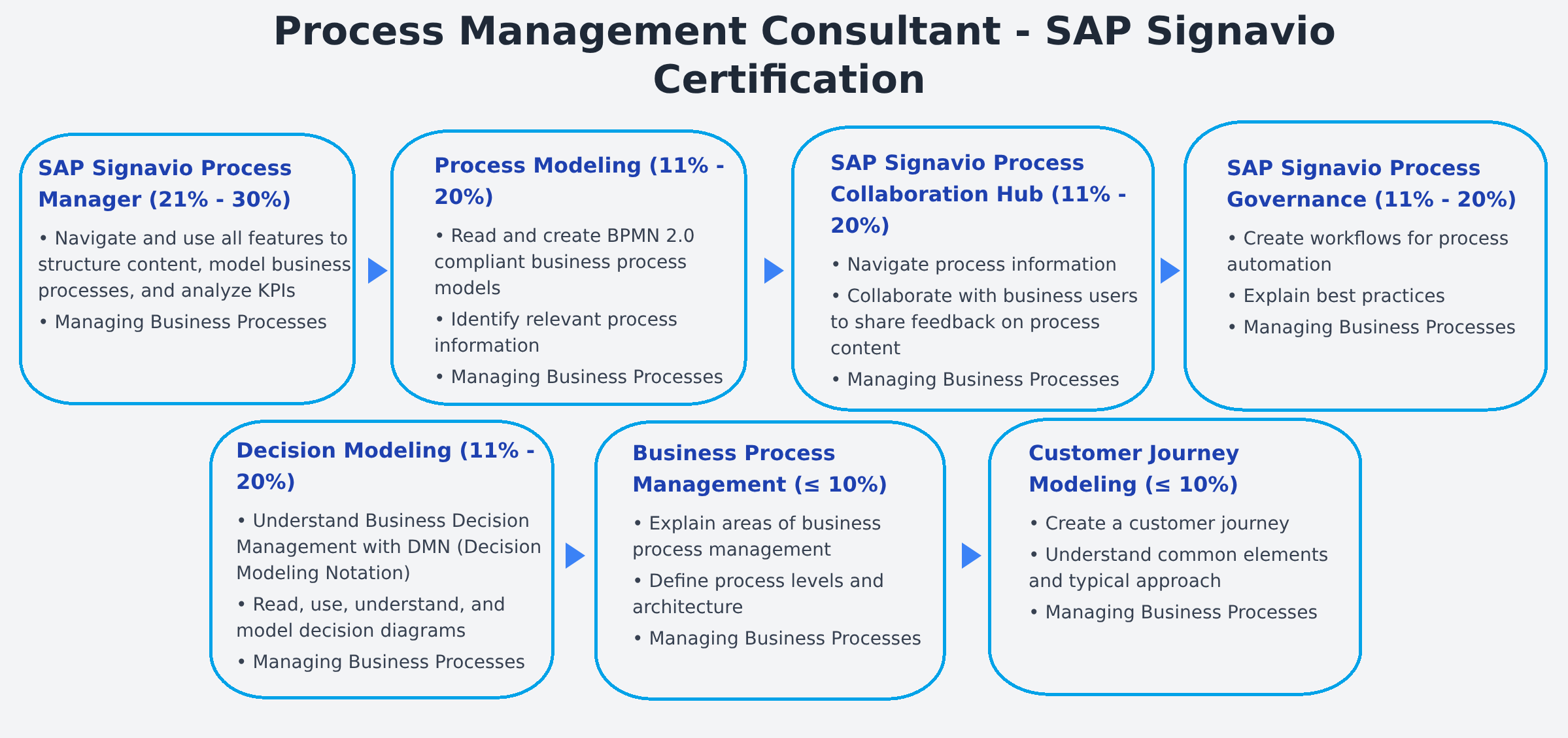 Process Management Consultant - SAP Signavio Certification

SAP Signavio Process Manager (21% - 30%)

• Navigate and use all features to structure content, model business processes, and analyze KPIs

• Managing Business Processes

Process Modeling (11% - 20%)

• Read and create BPMN 2.0 compliant business process models

• Identify relevant process information

• Managing Business Processes

SAP Signavio Process Collaboration Hub (11% - 20%)

• Navigate process information

• Collaborate with business users to share feedback on process content

• Managing Business Processes

SAP Signavio Process Governance (11% - 20%)

• Create workflows for process automation

• Explain best practices

• Managing Business Processes

Decision Modeling (11% - 20%)

• Understand Business Decision Management with DMN (Decision Modeling Notation)

• Read, use, understand, and model decision diagrams

• Managing Business Processes

Business Process Management (≤ 10%)

• Explain areas of business process management

• Define process levels and architecture

• Managing Business Processes

Customer Journey Modeling (≤ 10%)

• Create a customer journey

• Understand common elements and typical approach

• Managing Business Processes